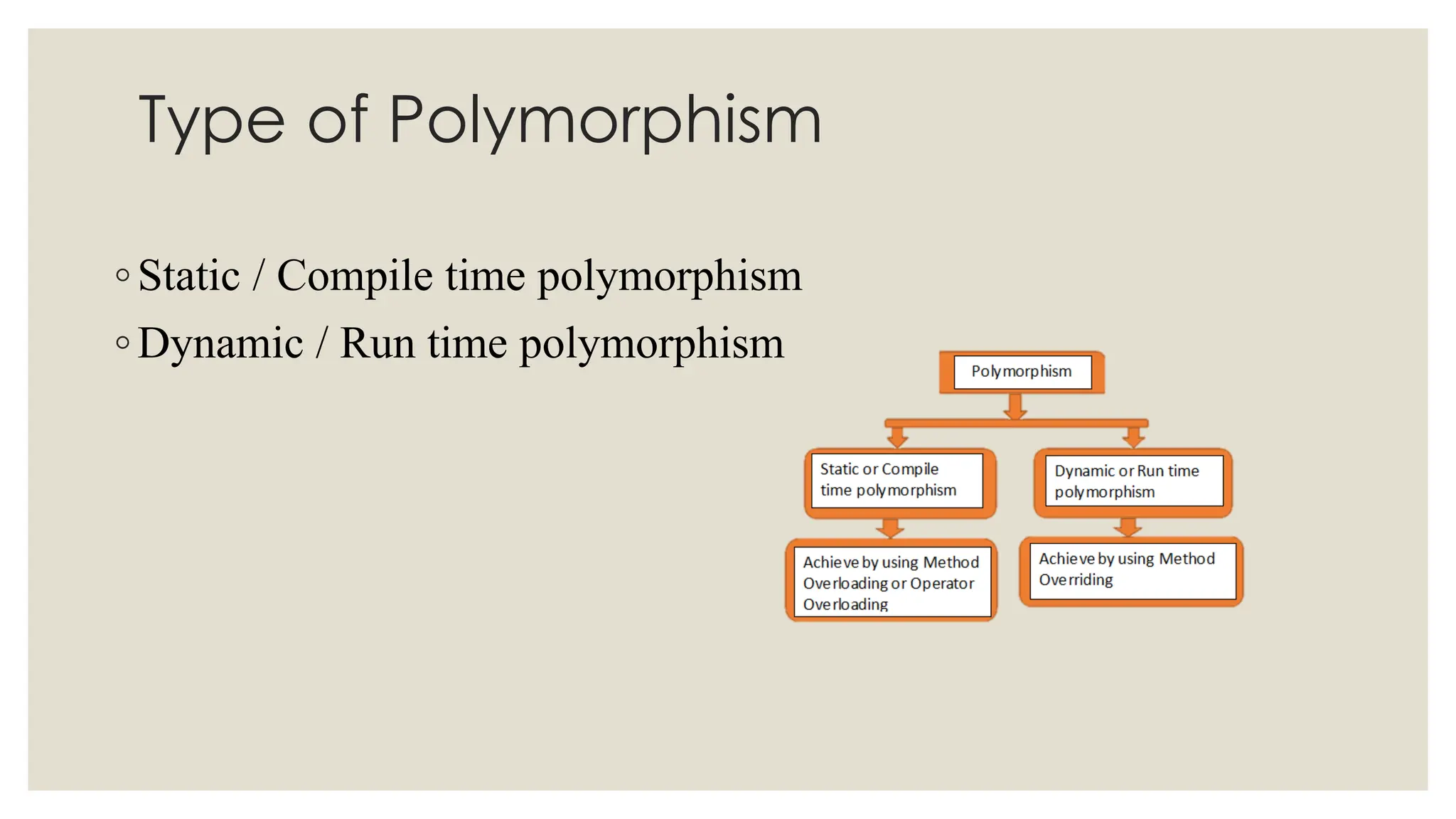 Type of Polymorphism

◦ Static / Compile time polymorphism
◦ Dynamic / Run time polymorphism

Polymorphism

Static or Compile time polymorphism

Dynamic or Run time polymorphism

Achieve by using Method Overloading or Operator Overloading

Achieve by using Method Overriding